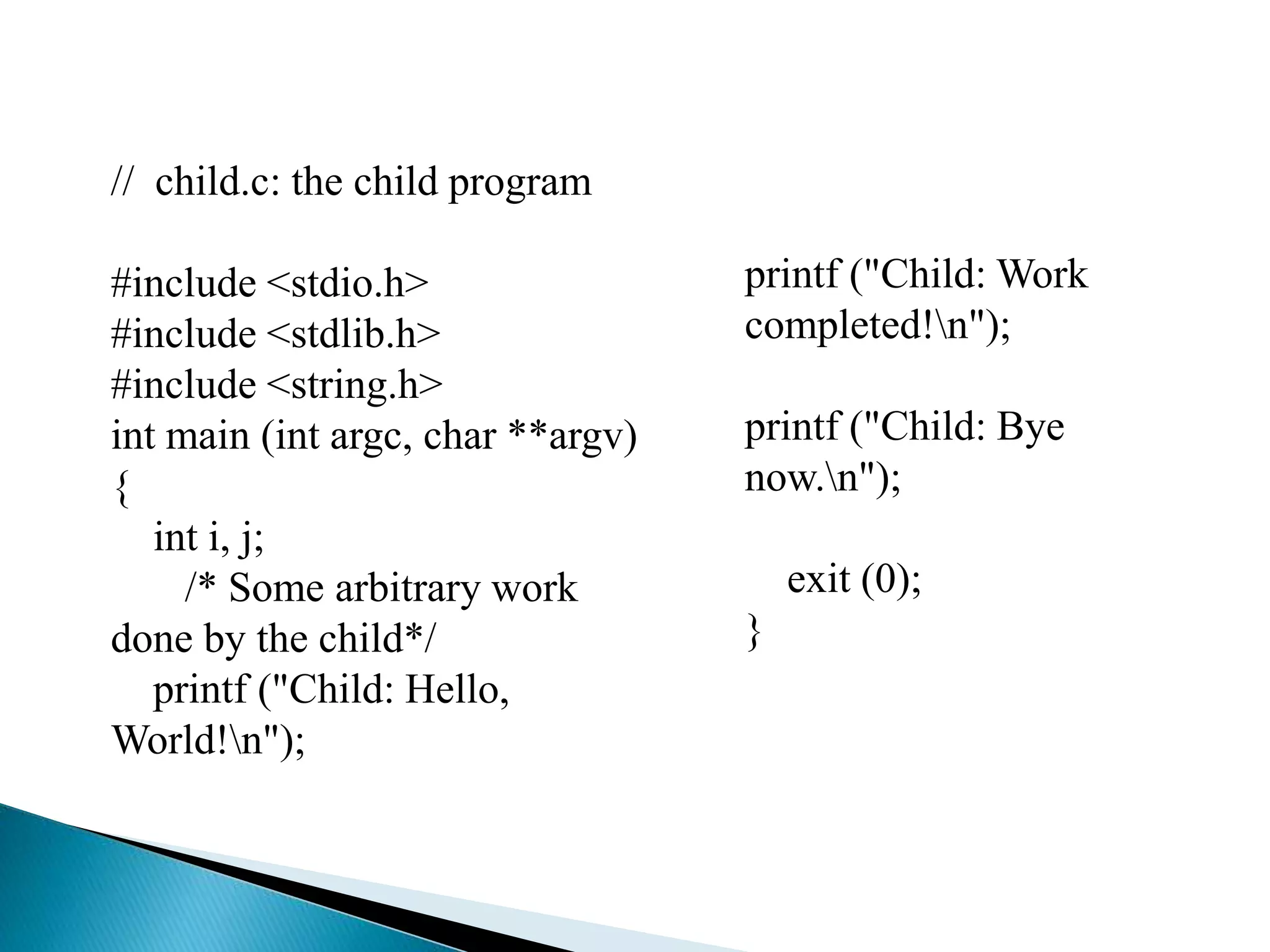 // child.c: the child program

#include <stdio.h>
#include <stdlib.h>
#include <string.h>
int main (int argc, char **argv)
{
int i, j;
/* Some arbitrary work done by the child*/
printf ("Child: Hello, World!\n");

printf ("Child: Work completed!\n");

printf ("Child: Bye now.\n");

exit (0);
}